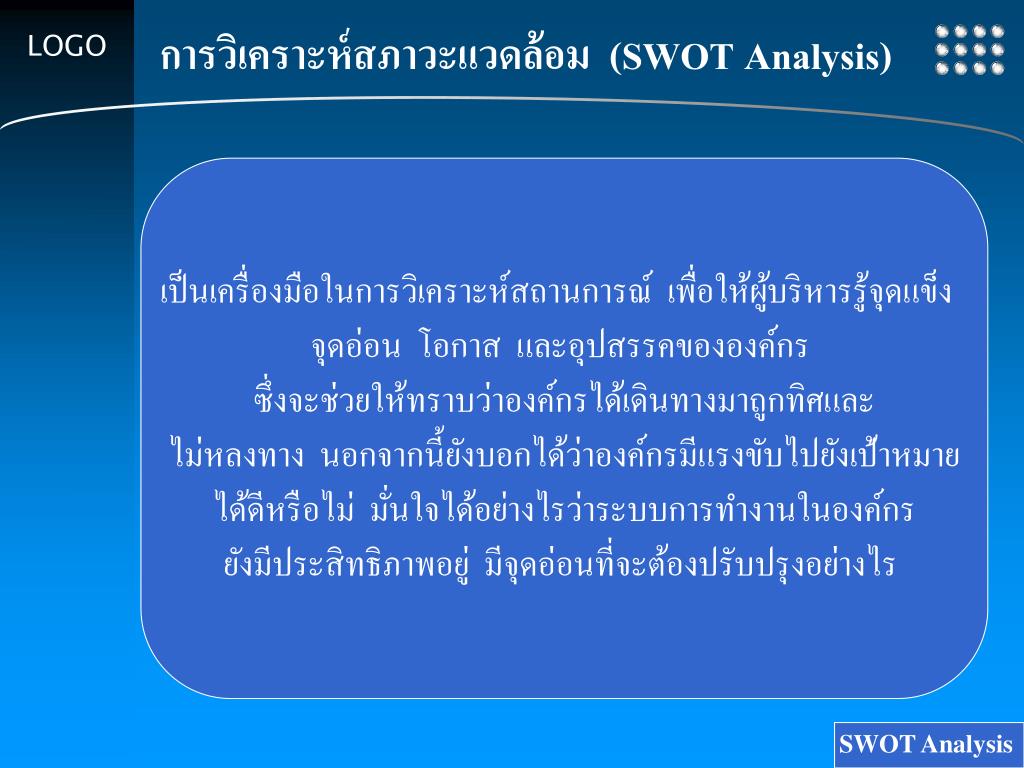 LOGO

การวิเคราะห์สภาวะแวดล้อม (SWOT Analysis)

เป็นเครื่องมือในการวิเคราะห์สถานการณ์ เพื่อให้ผู้บริหารรู้จุดแข็ง จุดอ่อน โอกาส และอุปสรรคขององค์กร ซึ่งจะช่วยให้ทราบว่าองค์กรได้เดินทางมาถูกทิศและ ไม่หลงทาง นอกจากนี้ยังบอกได้ว่าองค์กรมีแรงขับไปยังเป้าหมาย ได้ดีหรือไม่ มั่นใจได้อย่างไรว่าระบบการทำงานในองค์กร ยังมีประสิทธิภาพอยู่ มีจุดอ่อนที่จะต้องปรับปรุงอย่างไร

SWOT Analysis